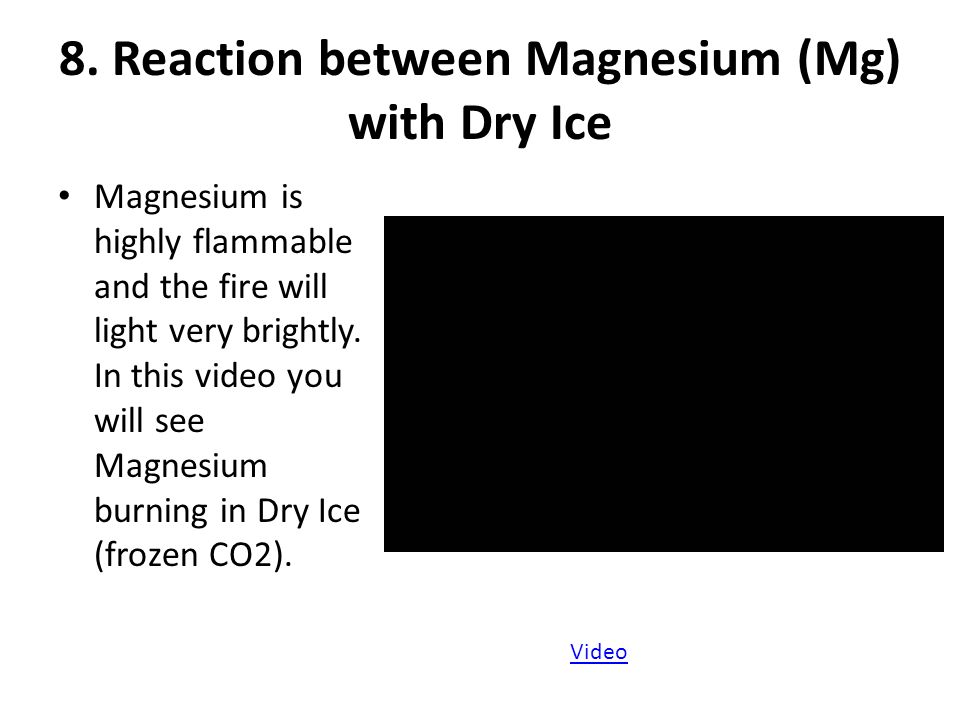 8. Reaction between Magnesium (Mg) with Dry Ice

• Magnesium is highly flammable and the fire will light very brightly. In this video you will see Magnesium burning in Dry Ice (frozen CO2).

Video